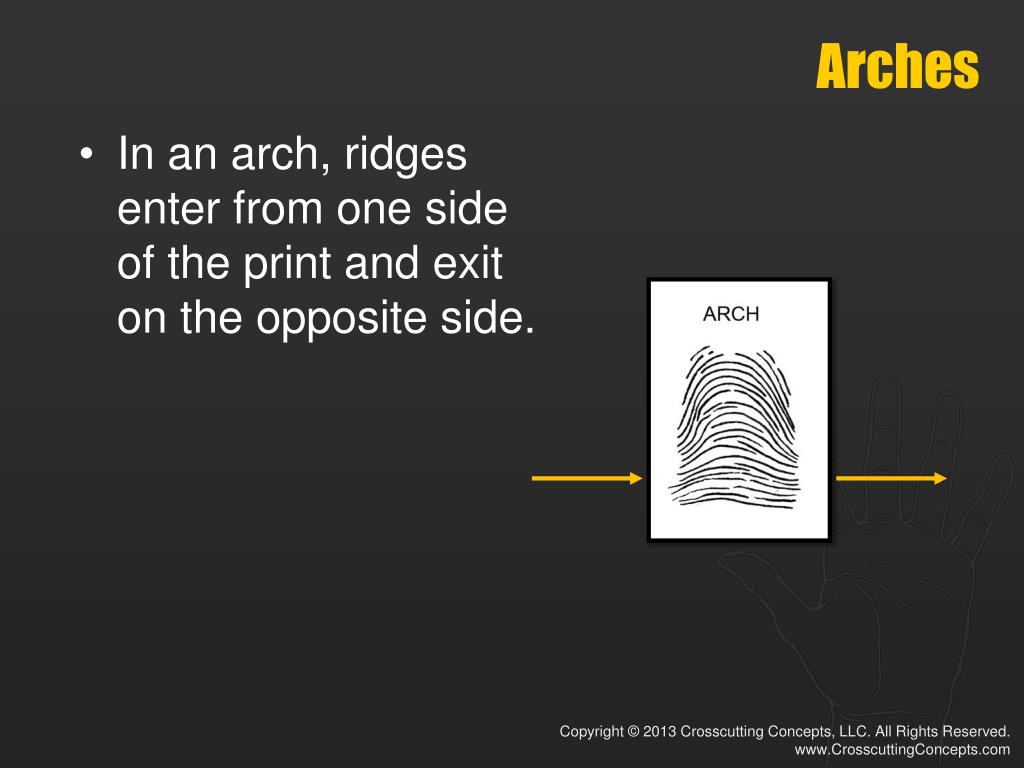 Arches

• In an arch, ridges enter from one side of the print and exit on the opposite side.

ARCH

Copyright © 2013 Crosscutting Concepts, LLC. All Rights Reserved.
www.CrosscuttingConcepts.com